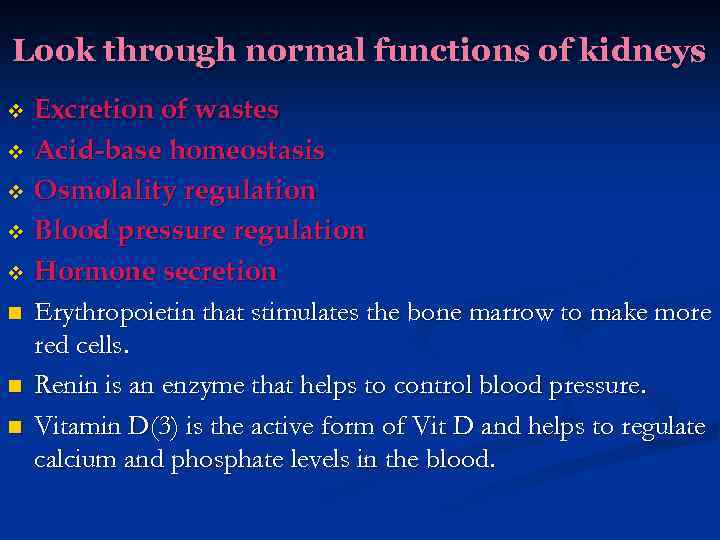 Look through normal functions of kidneys

❖ Excretion of wastes
❖ Acid-base homeostasis
❖ Osmolality regulation
❖ Blood pressure regulation
❖ Hormone secretion
■ Erythropoietin that stimulates the bone marrow to make more red cells.
■ Renin is an enzyme that helps to control blood pressure.
■ Vitamin D(3) is the active form of Vit D and helps to regulate calcium and phosphate levels in the blood.